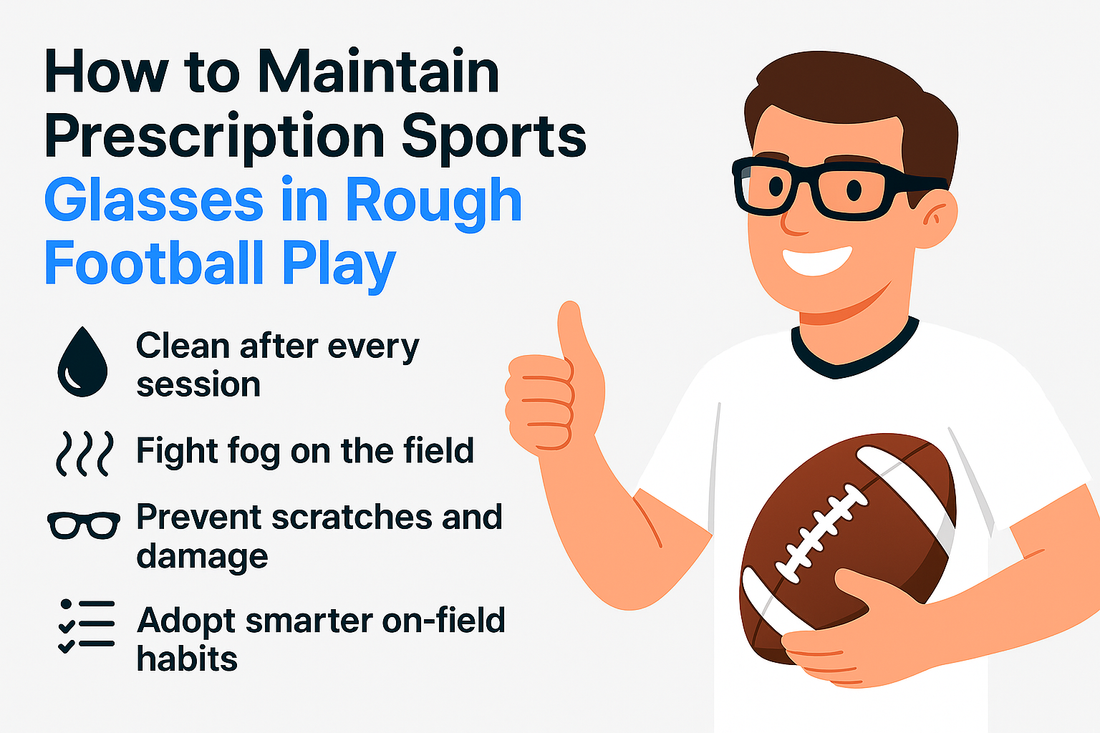 How to Maintain Prescription Sports Glasses in Rough Football Play

Clean after every session

Fight fog on the field

Prevent scratches and damage

Adopt smarter on-field habits